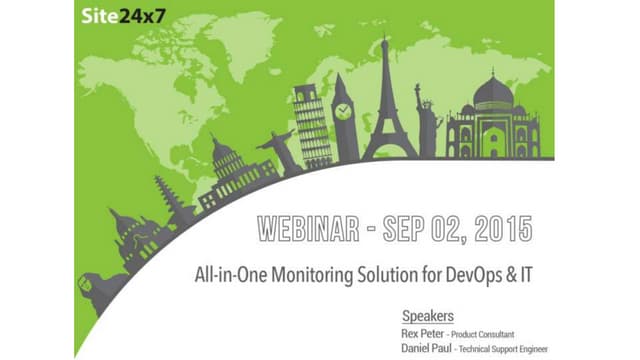 Site24x7

WEBINAR - SEP 02, 2015

All-in-One Monitoring Solution for DevOps & IT

Speakers
Rex Peter - Product Consultant
Daniel Paul - Technical Support Engineer